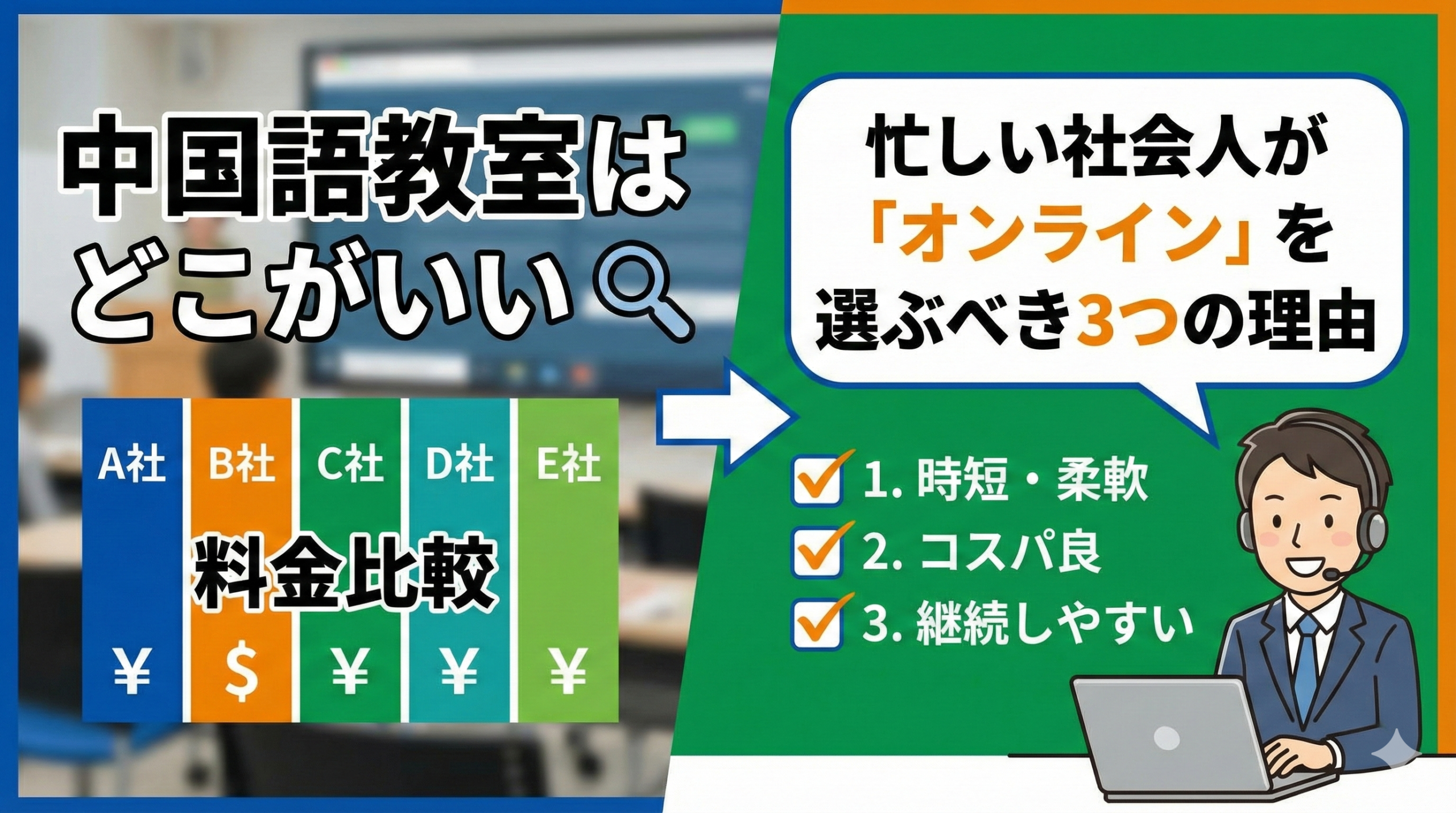 中国語教室は
どこがいい

A社 B社 C社 D社 E社

料金比較

¥ $ ¥ ¥ ¥

忙しい社会人が
「オンライン」を
選ぶべき3つの理由

☑ 1.時短・柔軟
☑ 2.コスパ良
☑ 3.継続しやすい